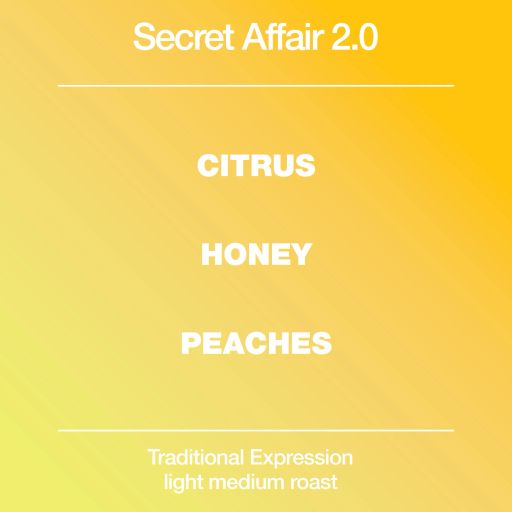 Secret Affair 2.0

CITRUS

HONEY

PEACHES

Traditional Expression
light medium roast